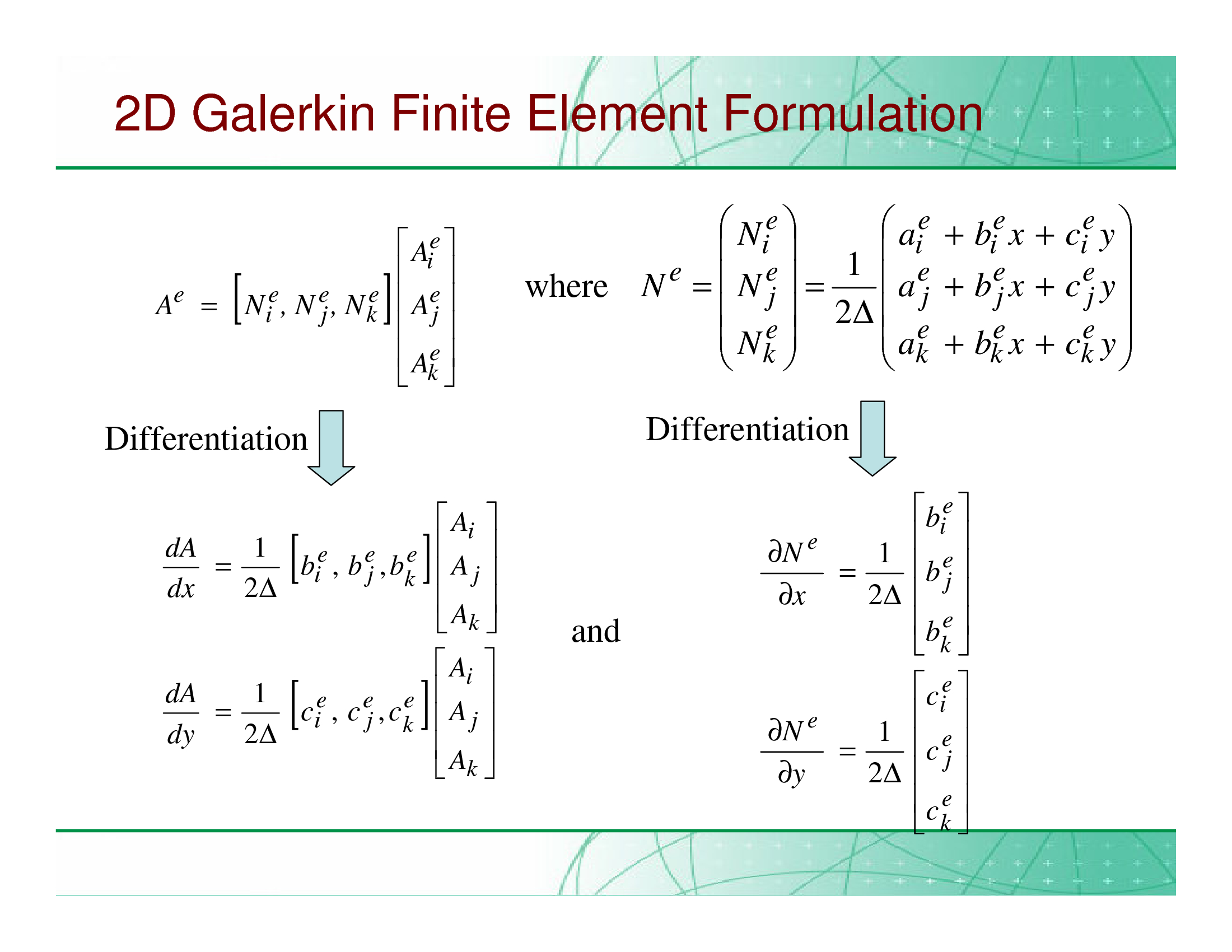 2D Galerkin Finite Element Formulation

$A^e = \left[N_i^e, N_j^e, N_k^e\right]\begin{bmatrix} A_i^e \\ A_j^e \\ A_k^e \end{bmatrix}$ where $N^e = \begin{pmatrix} N_i^e \\ N_j^e \\ N_k^e \end{pmatrix} = \frac{1}{2\Delta}\begin{pmatrix} a_i^e + b_i^e x + c_i^e y \\ a_j^e + b_j^e x + c_j^e y \\ a_k^e + b_k^e x + c_k^e y \end{pmatrix}$

Differentiation

Differentiation

$\frac{dA}{dx} = \frac{1}{2\Delta}\left[b_i^e, b_j^e, b_k^e\right]\begin{bmatrix} A_i \\ A_j \\ A_k \end{bmatrix}$

$\frac{dA}{dy} = \frac{1}{2\Delta}\left[c_i^e, c_j^e, c_k^e\right]\begin{bmatrix} A_i \\ A_j \\ A_k \end{bmatrix}$

and

$\frac{\partial N^e}{\partial x} = \frac{1}{2\Delta}\begin{bmatrix} b_i^e \\ b_j^e \\ b_k^e \end{bmatrix}$

$\frac{\partial N^e}{\partial y} = \frac{1}{2\Delta}\begin{bmatrix} c_i^e \\ c_j^e \\ c_k^e \end{bmatrix}$